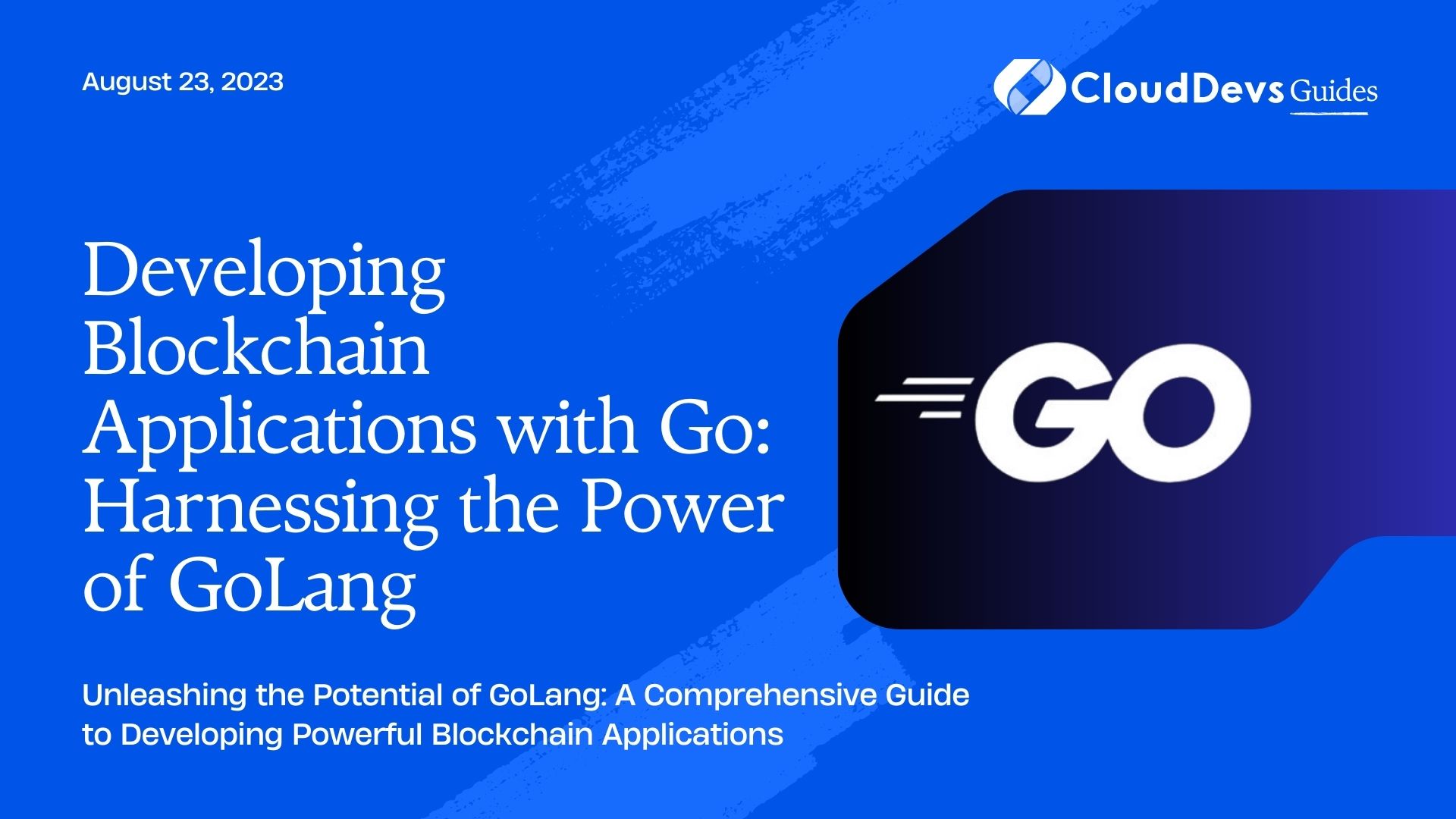 August 23, 2023

CloudDevs Guides

Developing Blockchain Applications with Go: Harnessing the Power of GoLang

GO

Unleashing the Potential of GoLang: A Comprehensive Guide to Developing Powerful Blockchain Applications